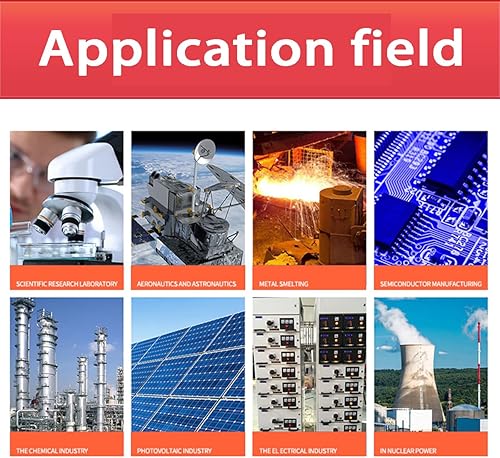 Application field

SCIENTIFIC RESEARCH LABORATORY

AERONAUTICS AND ASTRONAUTICS

METAL SMELTING

SEMICONDUCTOR MANUFACTURING

THE CHEMICAL INDUSTRY

PHOTOVOLTAIC INDUSTRY

THE EL ECTRICAL INDUSTRY

IN NUCLEAR POWER